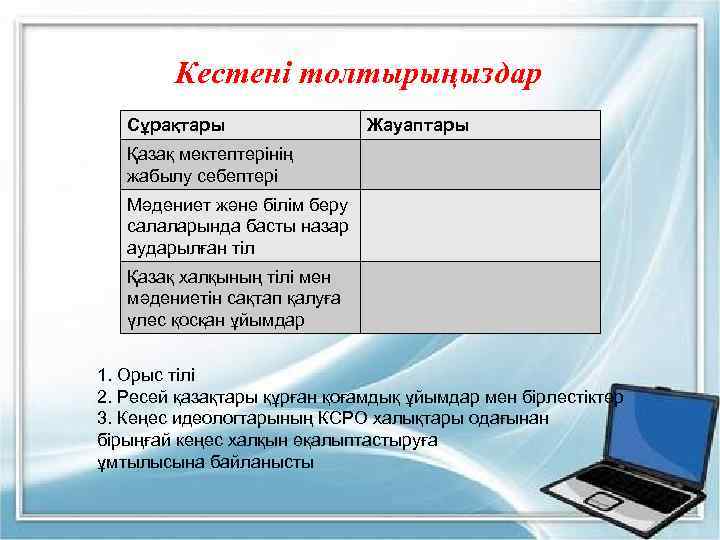 Кестені толтырыңыздар

| Сұрақтары | Жауаптары |
|---|---|
| Қазақ мектептерінің жабылу себептері | |
| Мәдениет және білім беру салаларында басты назар аударылған тіл | |
| Қазақ халқының тілі мен мәдениетін сақтап қалуға үлес қосқан ұйымдар | |

1. Орыс тілі
2. Ресей қазақтары құрған қоғамдық ұйымдар мен бірлестіктер
3. Кеңес идеологтарының КСРО халықтары одағынан бірыңғай кеңес халқын еқалыптастыруға ұмтылысына байланысты